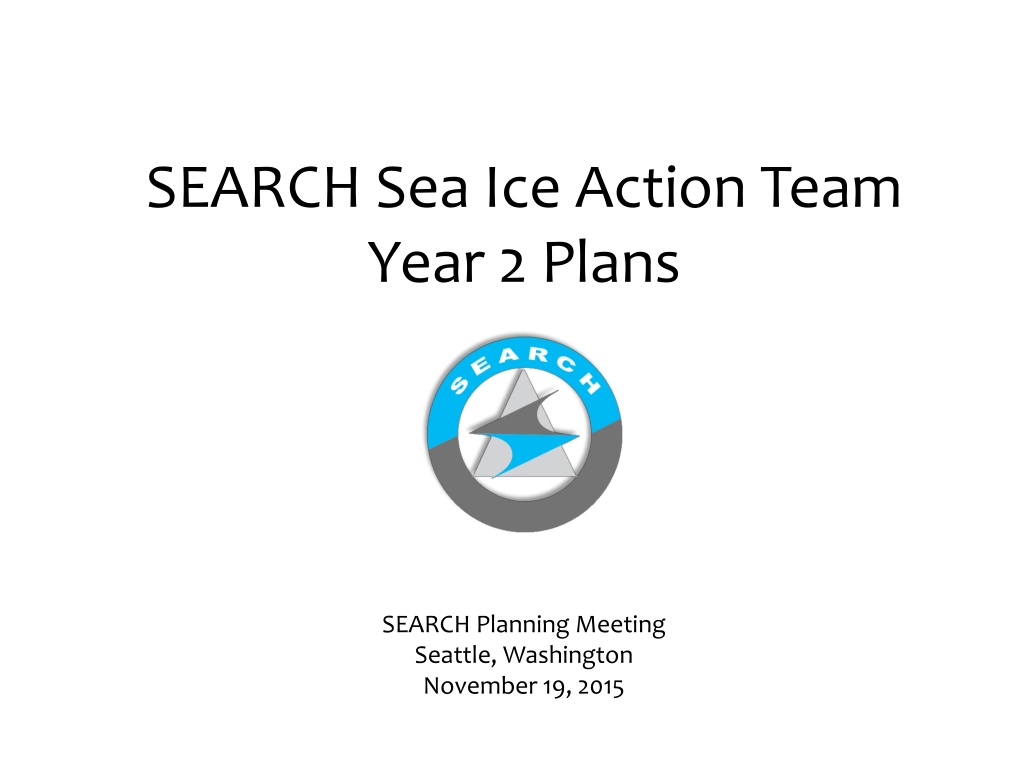 SEARCH Sea Ice Action Team
Year 2 Plans

SEARCH

SEARCH Planning Meeting
Seattle, Washington
November 19, 2015